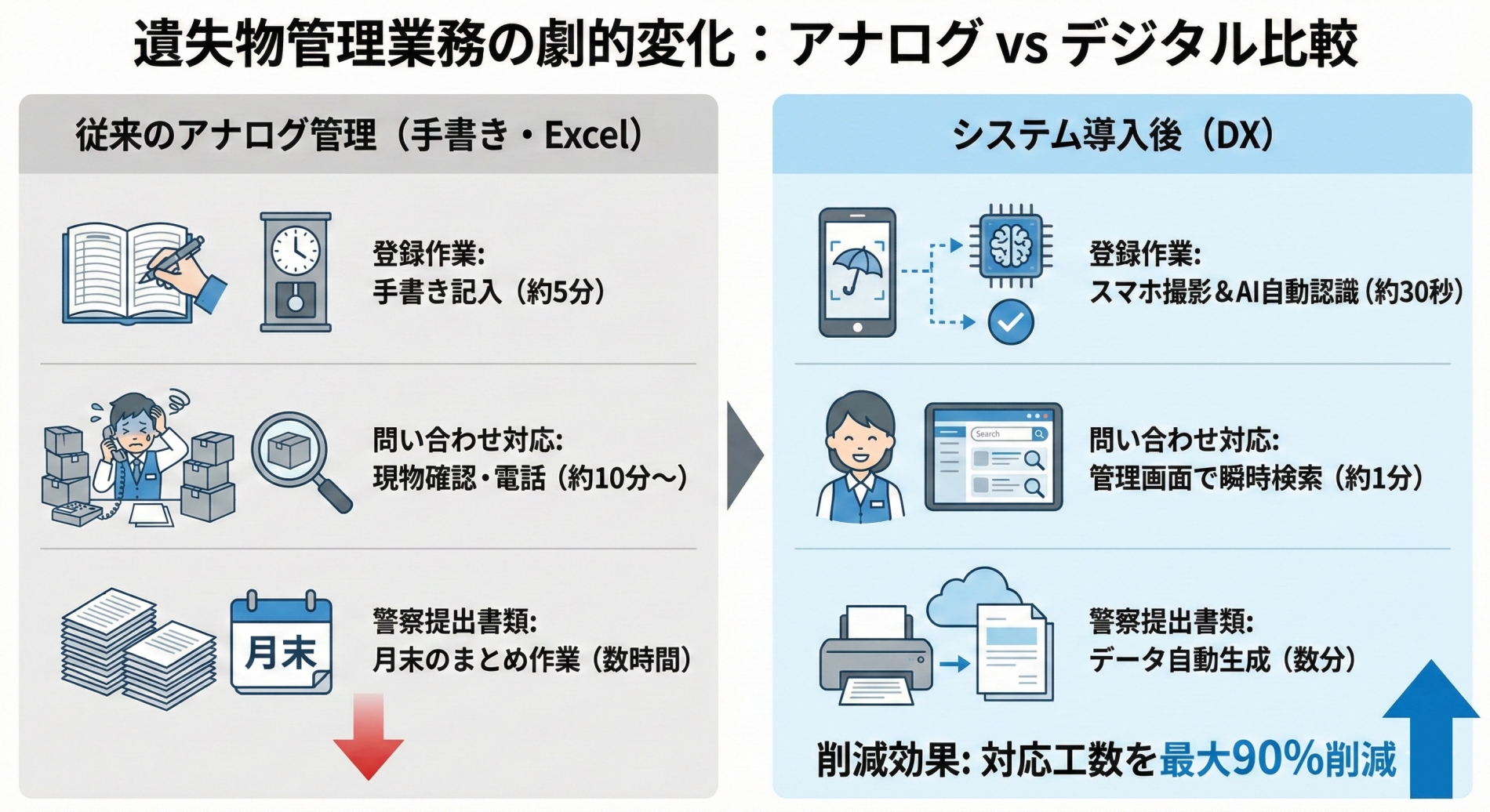 遺失物管理業務の劇的変化：アナログ vs デジタル比較

従来のアナログ管理（手書き・Excel）

登録作業:
手書き記入（約5分）

問い合わせ対応:
現物確認・電話（約10分〜）

月末

警察提出書類:
月末のまとめ作業（数時間）

システム導入後（DX）

登録作業:
スマホ撮影＆AI自動認識（約30秒）

Search

問い合わせ対応:
管理画面で瞬時検索（約1分）

警察提出書類:
データ自動生成（数分）

削減効果: 対応工数を最大90%削減